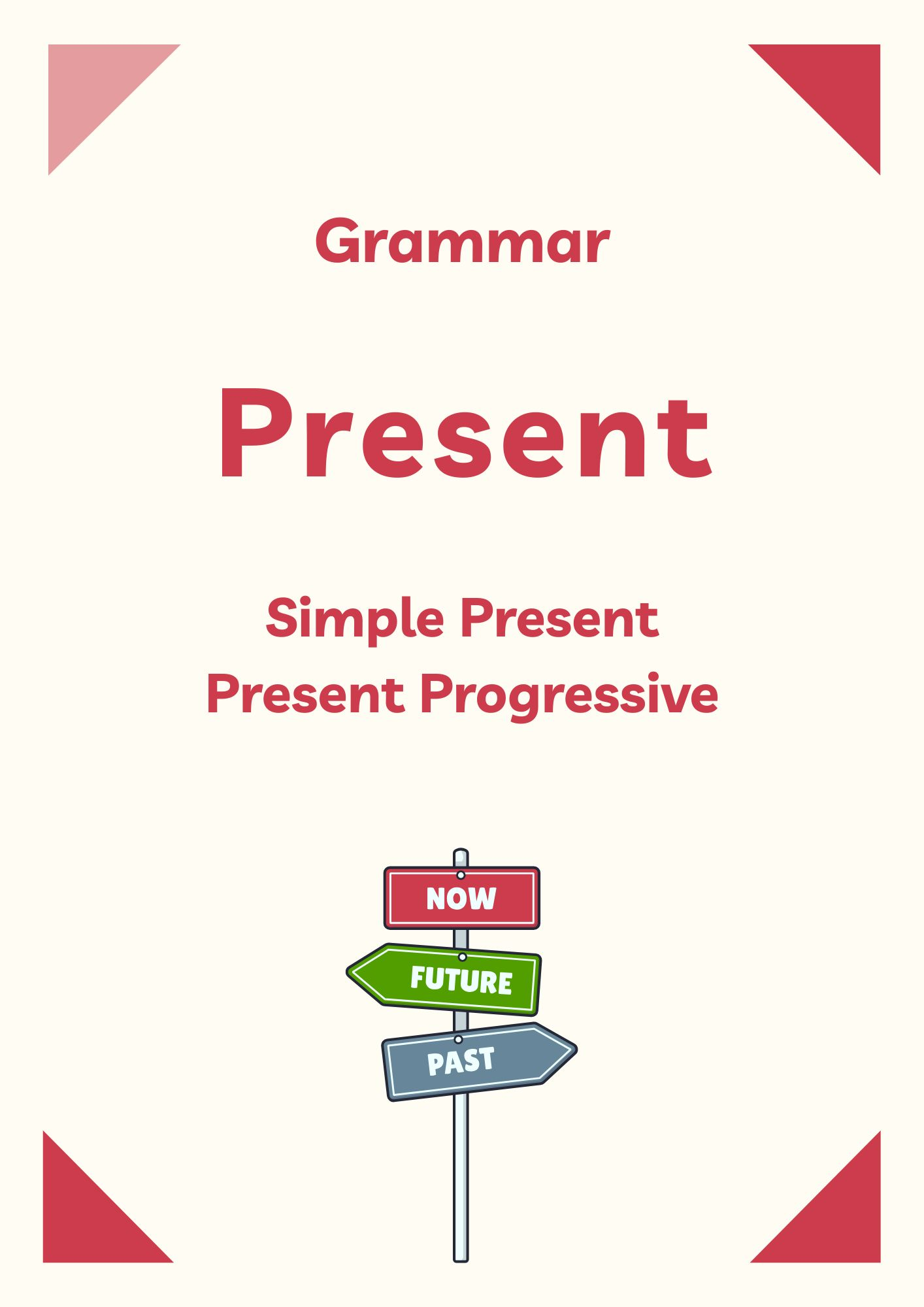 Grammar

Present

Simple Present
Present Progressive

NOW
FUTURE
PAST